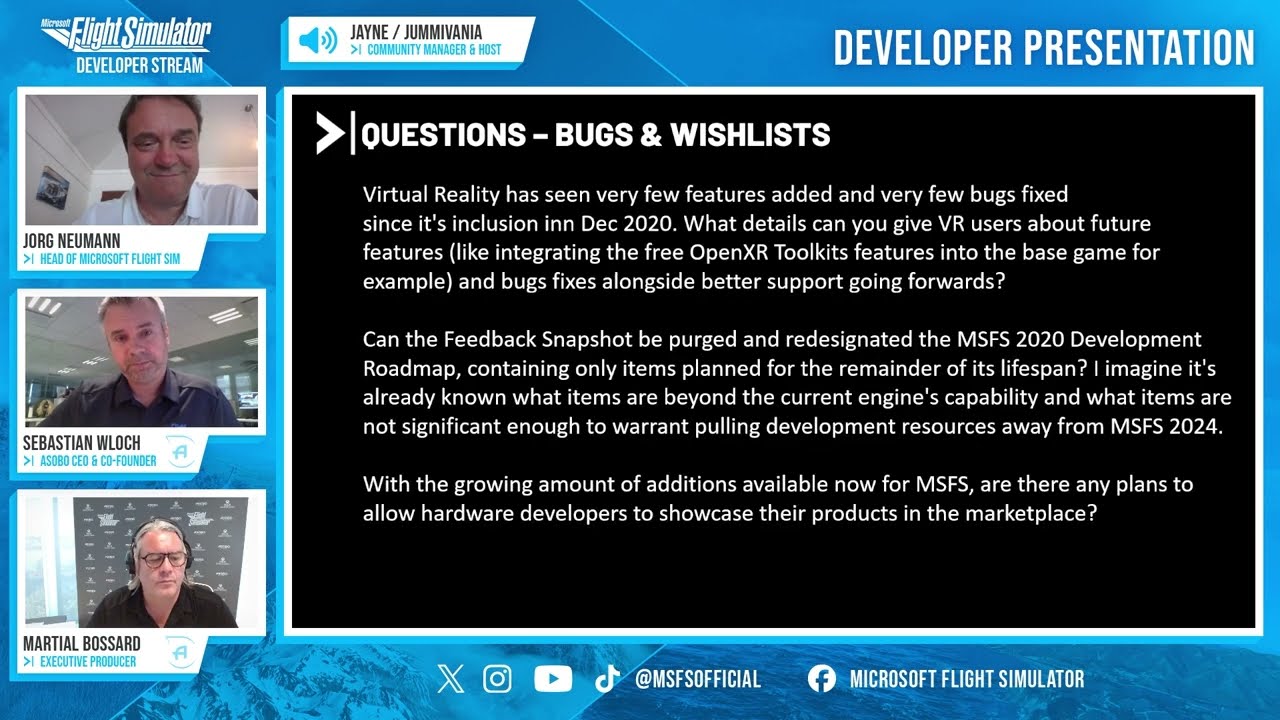 Microsoft Flight Simulator
DEVELOPER STREAM

JAYNE / JUMMIVANIA
>| COMMUNITY MANAGER & HOST

DEVELOPER PRESENTATION

JORG NEUMANN
>| HEAD OF MICROSOFT FLIGHT SIM

SEBASTIAN WLOCH
>| ASOBO CEO & CO-FOUNDER

MARTIAL BOSSARD
>| EXECUTIVE PRODUCER

QUESTIONS – BUGS & WISHLISTS

Virtual Reality has seen very few features added and very few bugs fixed since it's inclusion inn Dec 2020. What details can you give VR users about future features (like integrating the free OpenXR Toolkits features into the base game for example) and bugs fixes alongside better support going forwards?

Can the Feedback Snapshot be purged and redesignated the MSFS 2020 Development Roadmap, containing only items planned for the remainder of its lifespan? I imagine it's already known what items are beyond the current engine's capability and what items are not significant enough to warrant pulling development resources away from MSFS 2024.

With the growing amount of additions available now for MSFS, are there any plans to allow hardware developers to showcase their products in the marketplace?

@MSFSOFFICIAL
MICROSOFT FLIGHT SIMULATOR